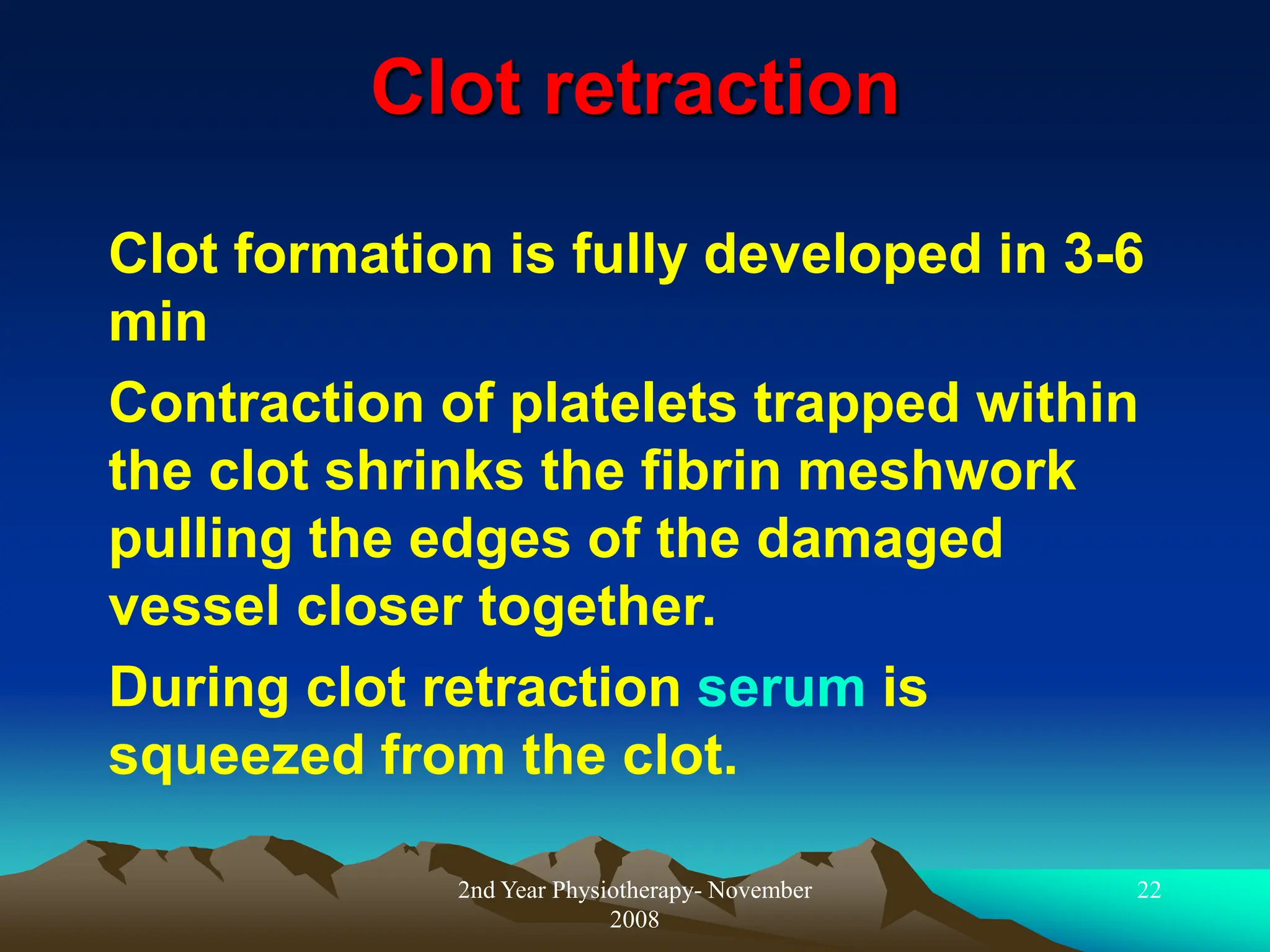 Clot retraction

Clot formation is fully developed in 3-6 min

Contraction of platelets trapped within the clot shrinks the fibrin meshwork pulling the edges of the damaged vessel closer together.

During clot retraction serum is squeezed from the clot.

2nd Year Physiotherapy- November 2008

22